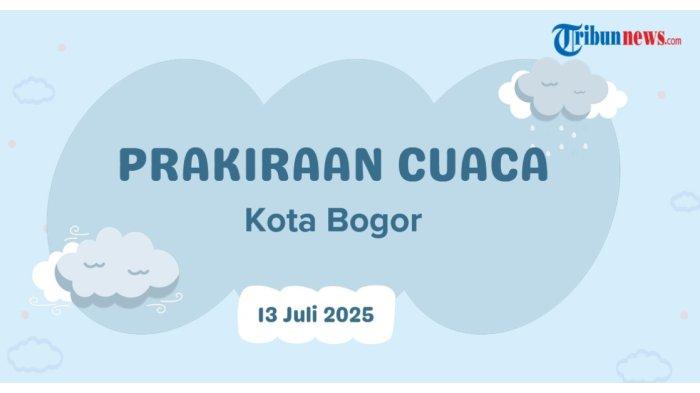 Tribunnews.com

PRAKIRAAN CUACA

Kota Bogor

13 Juli 2025